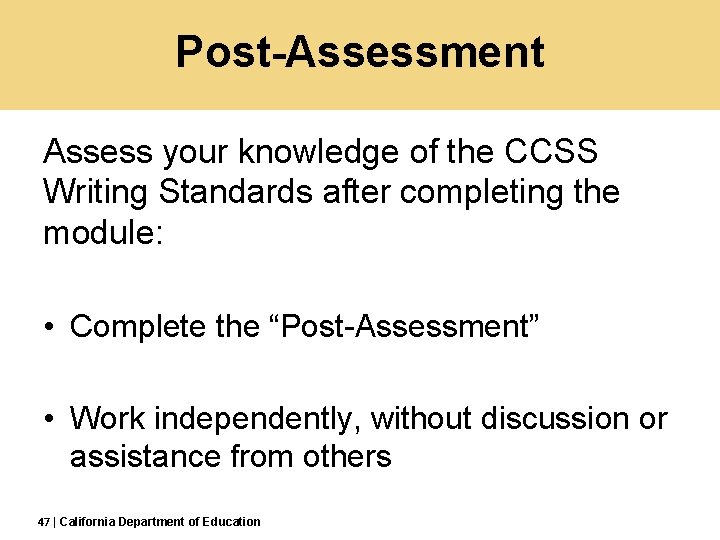 Post-Assessment

Assess your knowledge of the CCSS Writing Standards after completing the module:

• Complete the “Post-Assessment”

• Work independently, without discussion or assistance from others

47 | California Department of Education